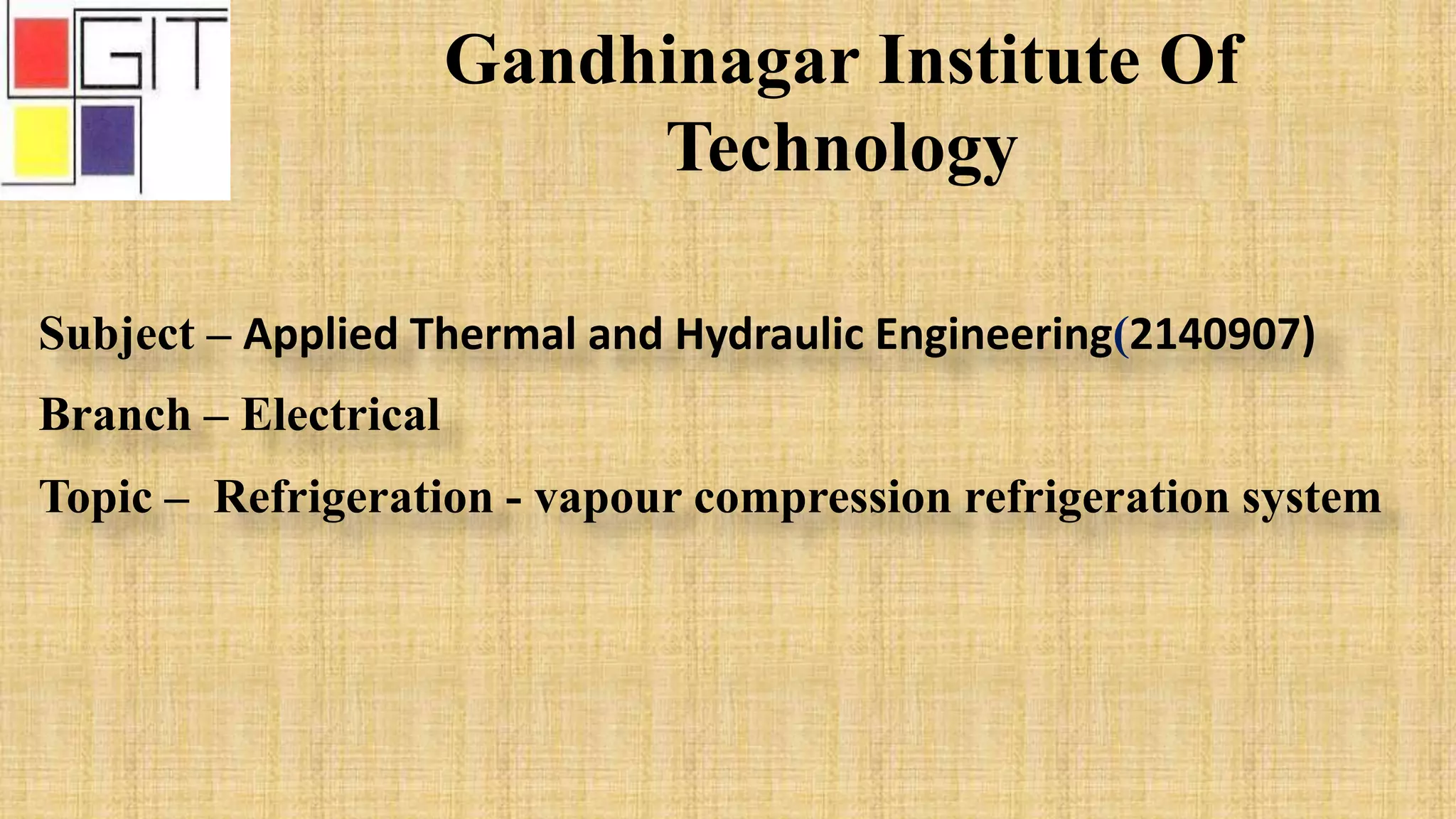 GIT

Gandhinagar Institute Of Technology

Subject – Applied Thermal and Hydraulic Engineering(2140907)

Branch – Electrical

Topic – Refrigeration - vapour compression refrigeration system